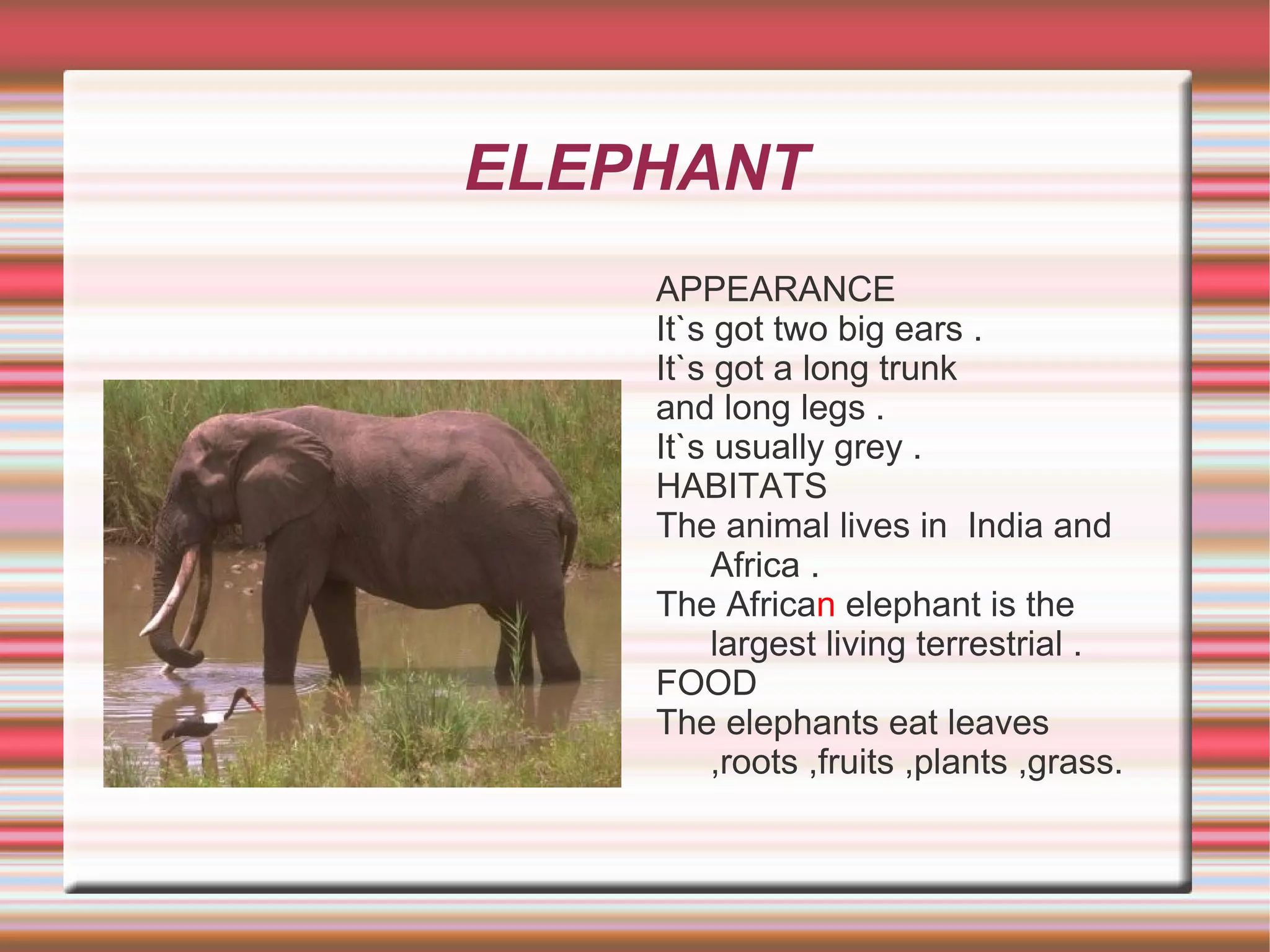 ELEPHANT

APPEARANCE
It`s got two big ears .
It`s got a long trunk and long legs .
It`s usually grey .
HABITATS
The animal lives in  India and Africa .
The African elephant is the largest living terrestrial .
FOOD
The elephants eat leaves ,roots ,fruits ,plants ,grass.